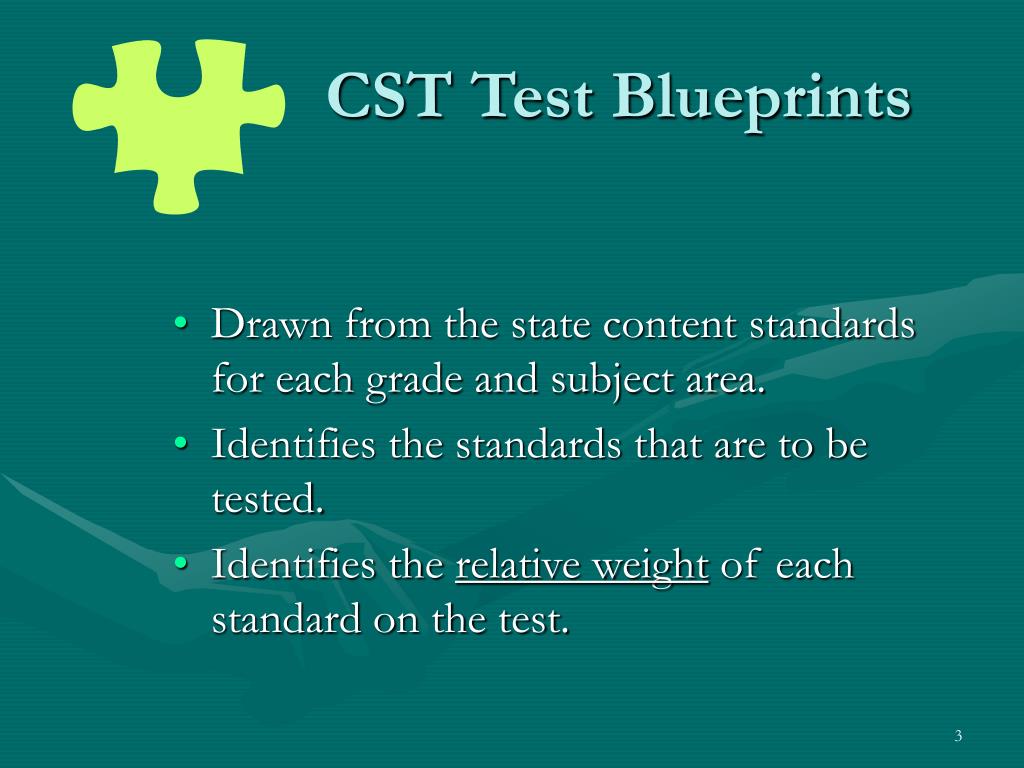 CST Test Blueprints

• Drawn from the state content standards for each grade and subject area.

• Identifies the standards that are to be tested.

• Identifies the relative weight of each standard on the test.

3